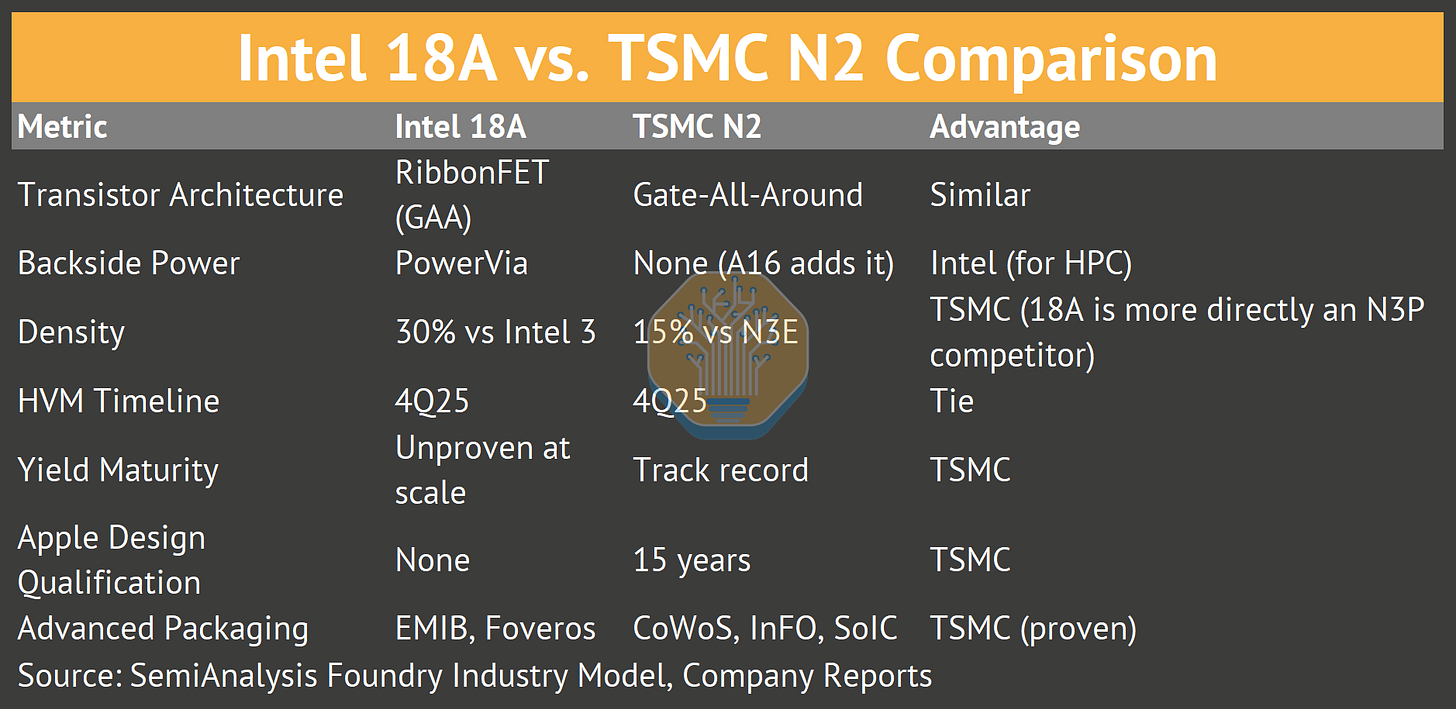 Intel 18A vs. TSMC N2 Comparison

| Metric | Intel 18A | TSMC N2 | Advantage |
|---|---|---|---|
| Transistor Architecture | RibbonFET (GAA) | Gate-All-Around | Similar |
| Backside Power | PowerVia | None (A16 adds it) | Intel (for HPC) |
| Density | 30% vs Intel 3 | 15% vs N3E | TSMC (18A is more directly an N3P competitor) |
| HVM Timeline | 4Q25 | 4Q25 | Tie |
| Yield Maturity | Unproven at scale | Track record | TSMC |
| Apple Design Qualification | None | 15 years | TSMC |
| Advanced Packaging | EMIB, Foveros | CoWoS, InFO, SoIC | TSMC (proven) |

Source: SemiAnalysis Foundry Industry Model, Company Reports